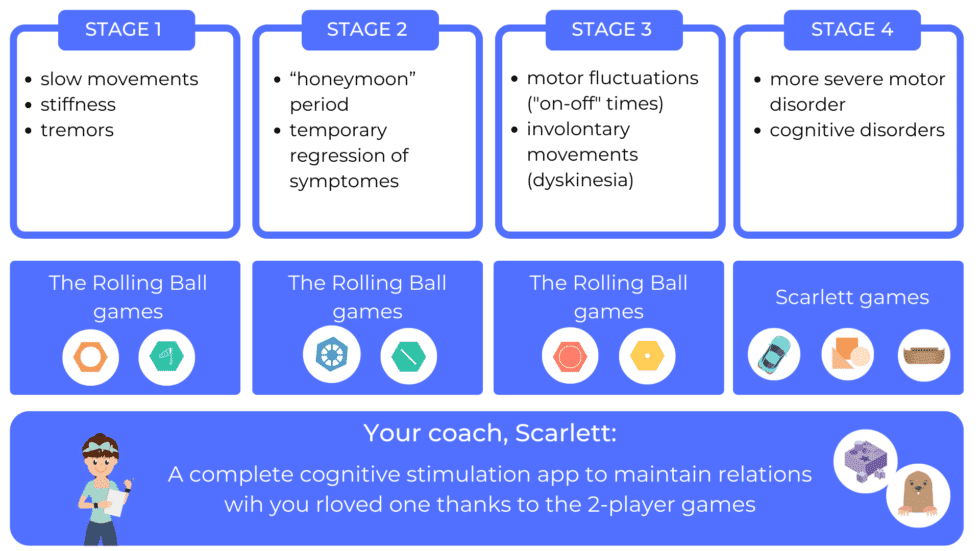 STAGE 1

- slow movements
- stiffness
- tremors

STAGE 2

- “honeymoon” period
- temporary regression of symptomes

STAGE 3

- motor fluctuations ("on-off" times)
- involontary movements (dyskinesia)

STAGE 4

- more severe motor disorder
- cognitive disorders

The Rolling Ball games

The Rolling Ball games

The Rolling Ball games

Scarlett games

Your coach, Scarlett:
A complete cognitive stimulation app to maintain relations wih you rloved one thanks to the 2-player games